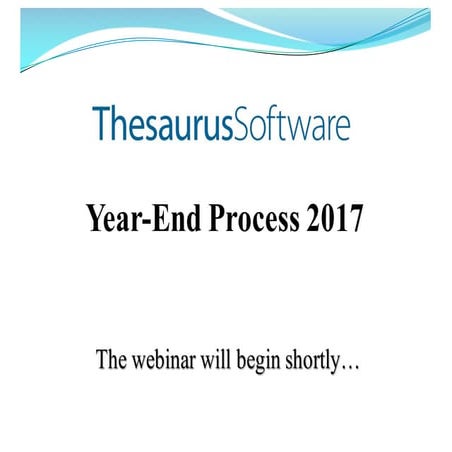 ThesaurusSoftware

Year-End Process 2017

The webinar will begin shortly…